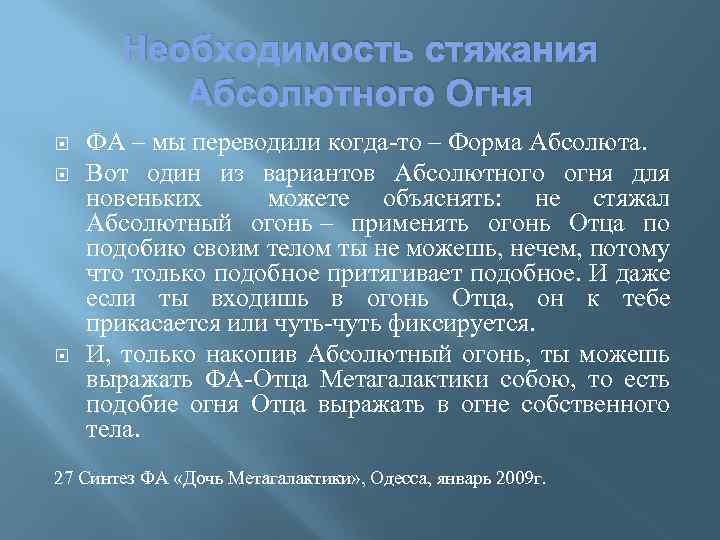 Необходимость стяжания Абсолютного Огня

ФА – мы переводили когда-то – Форма Абсолюта.

Вот один из вариантов Абсолютного огня для новеньких можете объяснять: не стяжал Абсолютный огонь – применять огонь Отца по подобию своим телом ты не можешь, нечем, потому что только подобное притягивает подобное. И даже если ты входишь в огонь Отца, он к тебе прикасается или чуть-чуть фиксируется.

И, только накопив Абсолютный огонь, ты можешь выражать ФА-Отца Метагалактики собою, то есть подобие огня Отца выражать в огне собственного тела.

27 Синтез ФА «Дочь Метагалактики», Одесса, январь 2009г.